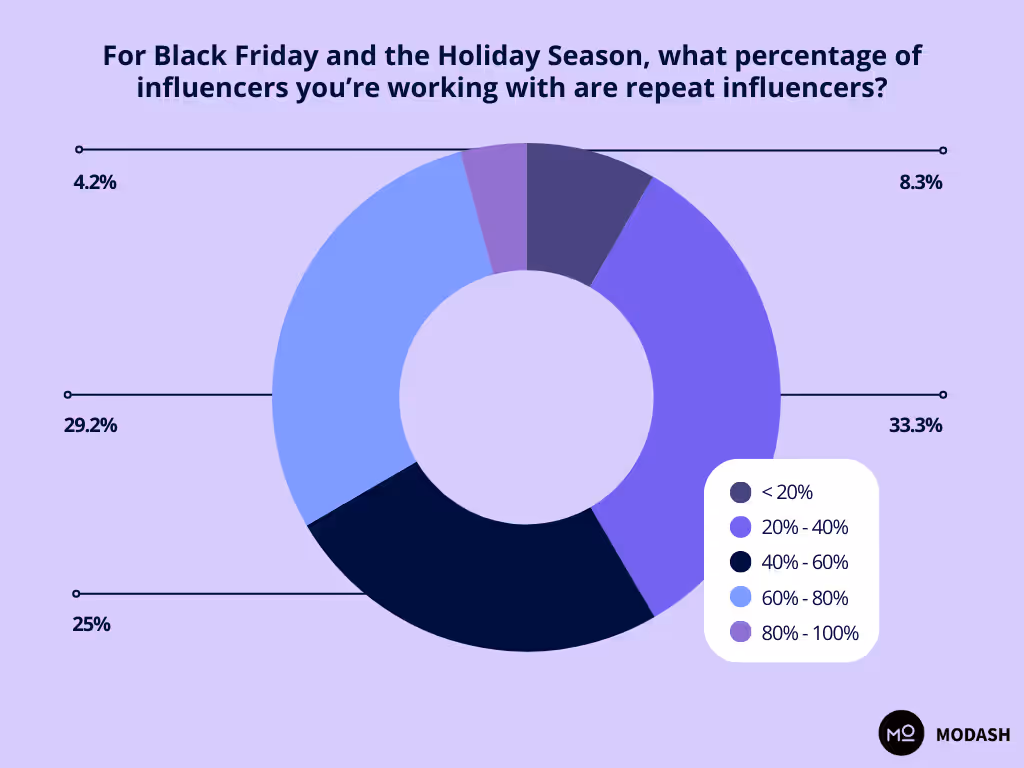 For Black Friday and the Holiday Season, what percentage of influencers you're working with are repeat influencers?

4.2%

8.3%

29.2%

33.3%

25%

< 20%
20% - 40%
40% - 60%
60% - 80%
80% - 100%

MO MODASH